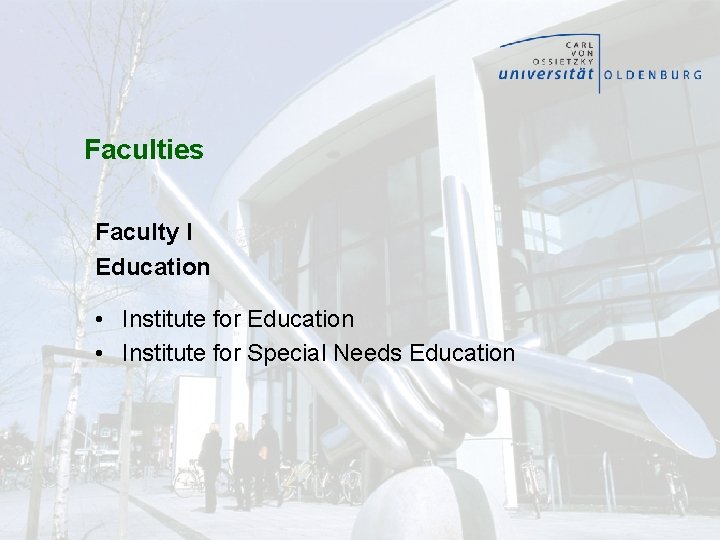 CARL VON OSSIETZKY universität OLDENBURG

Faculties

Faculty I
Education

• Institute for Education
• Institute for Special Needs Education